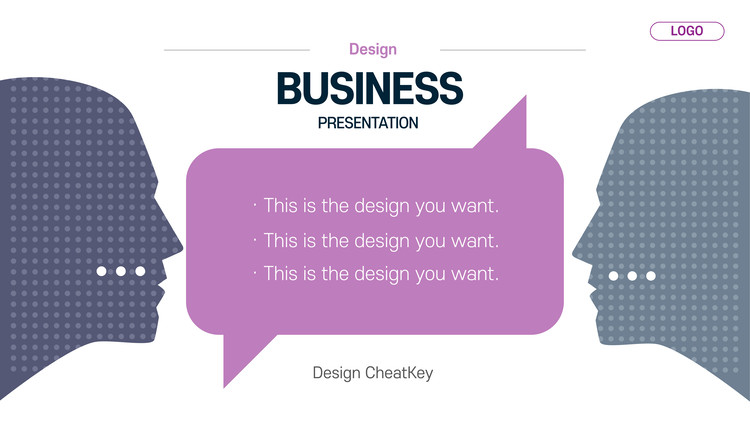 LOGO

Design

BUSINESS

PRESENTATION

· This is the design you want.

· This is the design you want.

· This is the design you want.

Design CheatKey